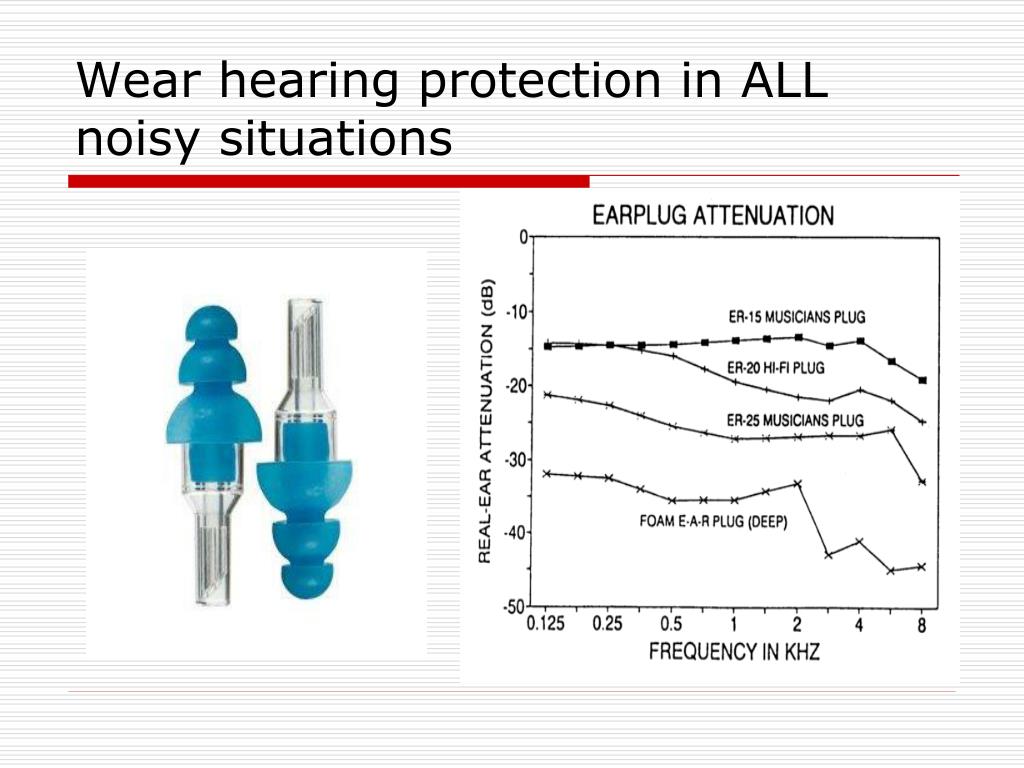 Wear hearing protection in ALL noisy situations

EARPLUG ATTENUATION

REAL-EAR ATTENUATION (dB)

0
-10
-20
-30
-40
-50

ER-15 MUSICIANS PLUG
ER-20 HI-FI PLUG
ER-25 MUSICIANS PLUG
FOAM E-A-R PLUG (DEEP)

0.125 0.25 0.5 1 2 4 8

FREQUENCY IN KHZ